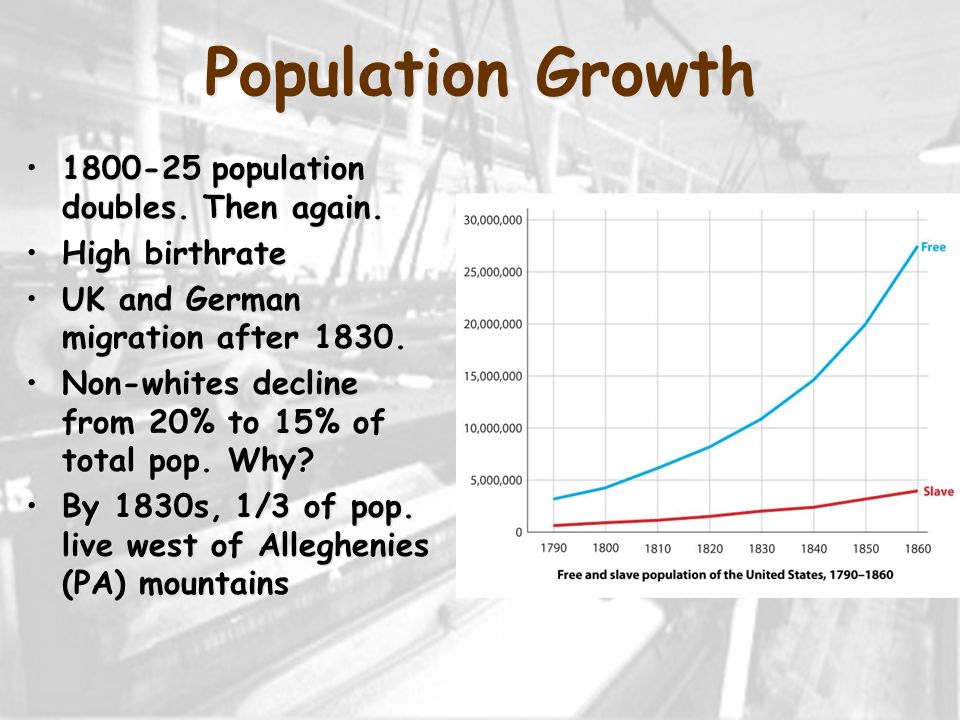 Population Growth

• 1800-25 population doubles. Then again.
• High birthrate
• UK and German migration after 1830.
• Non-whites decline from 20% to 15% of total pop. Why?
• By 1830s, 1/3 of pop. live west of Alleghenies (PA) mountains

30,000,000
25,000,000
20,000,000
15,000,000
10,000,000
5,000,000
0

Free
Slave

1790 1800 1810 1820 1830 1840 1850 1860

Free and slave population of the United States, 1790–1860